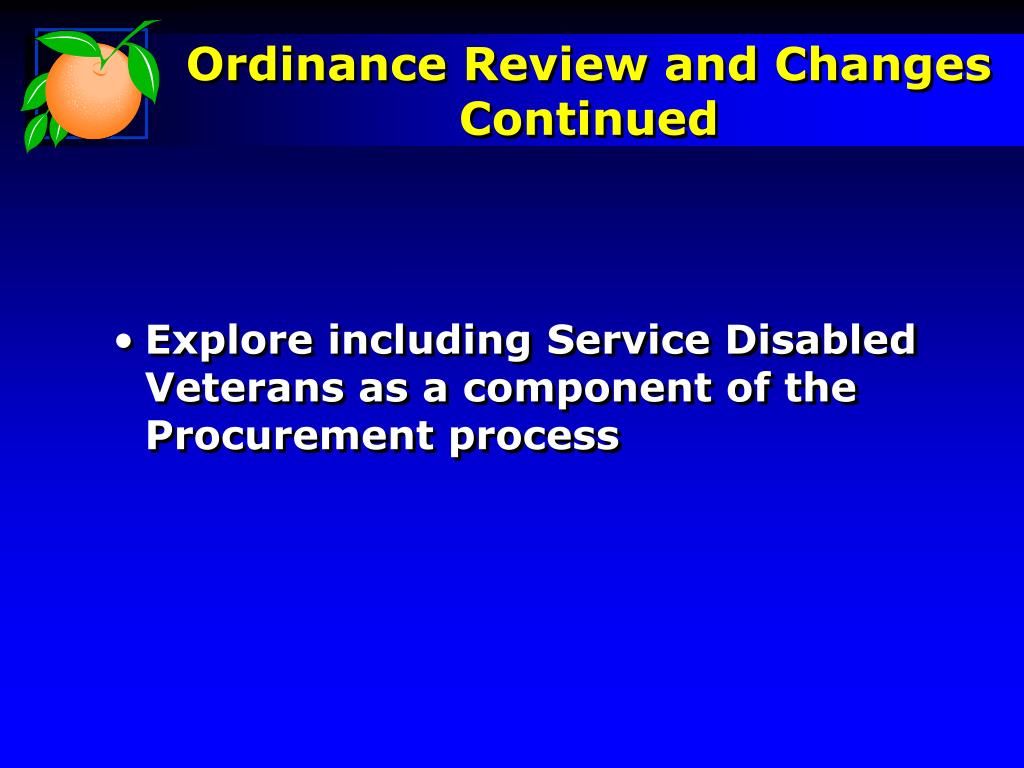 Ordinance Review and Changes Continued

• Explore including Service Disabled Veterans as a component of the Procurement process